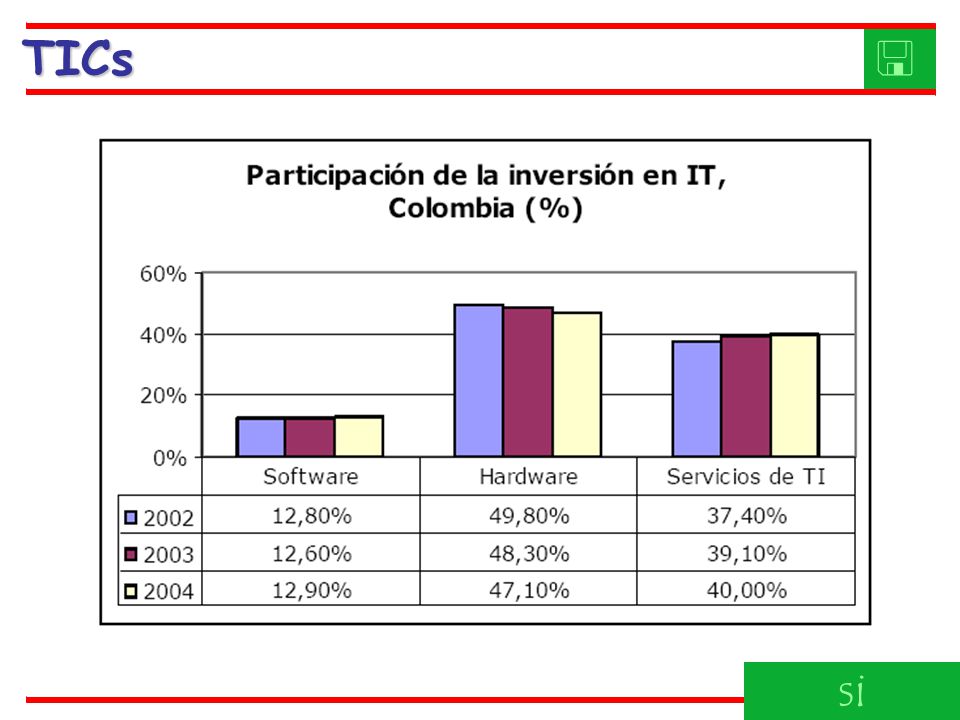 TICs

Participación de la inversión en IT, Colombia (%)

60%
40%
20%
0%

| | Software | Hardware | Servicios de TI |
|---|---|---|---|
| 2002 | 12,80% | 49,80% | 37,40% |
| 2003 | 12,60% | 48,30% | 39,10% |
| 2004 | 12,90% | 47,10% | 40,00% |

si